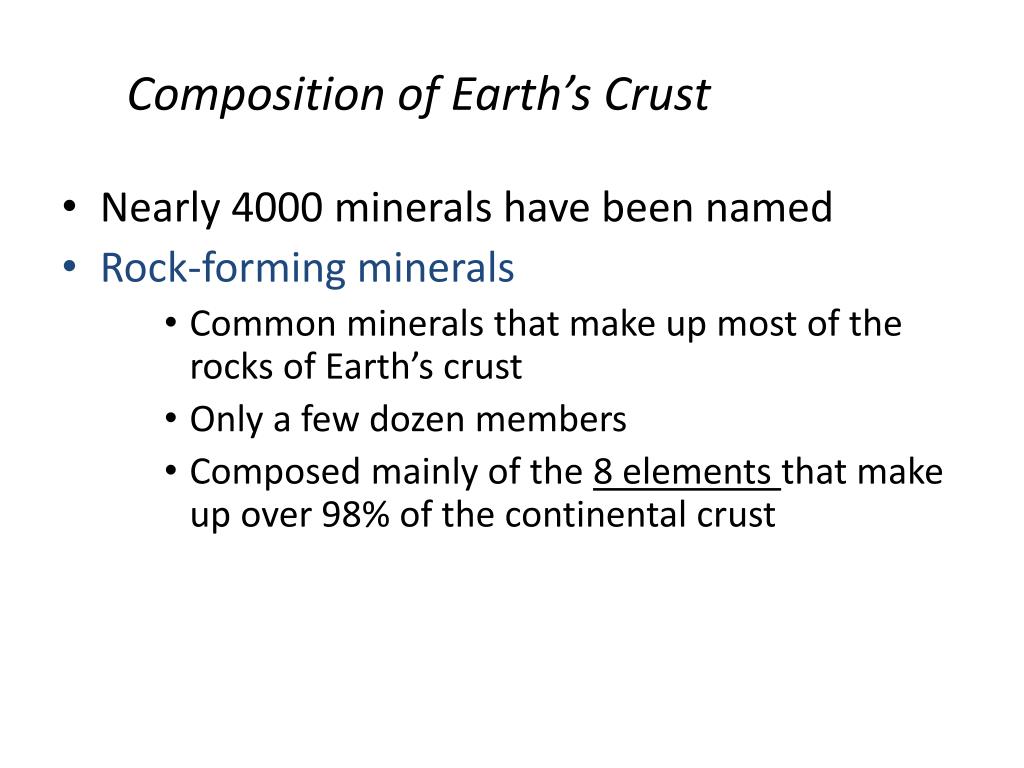 Composition of Earth’s Crust

• Nearly 4000 minerals have been named
• Rock-forming minerals
  • Common minerals that make up most of the rocks of Earth’s crust
  • Only a few dozen members
  • Composed mainly of the 8 elements that make up over 98% of the continental crust